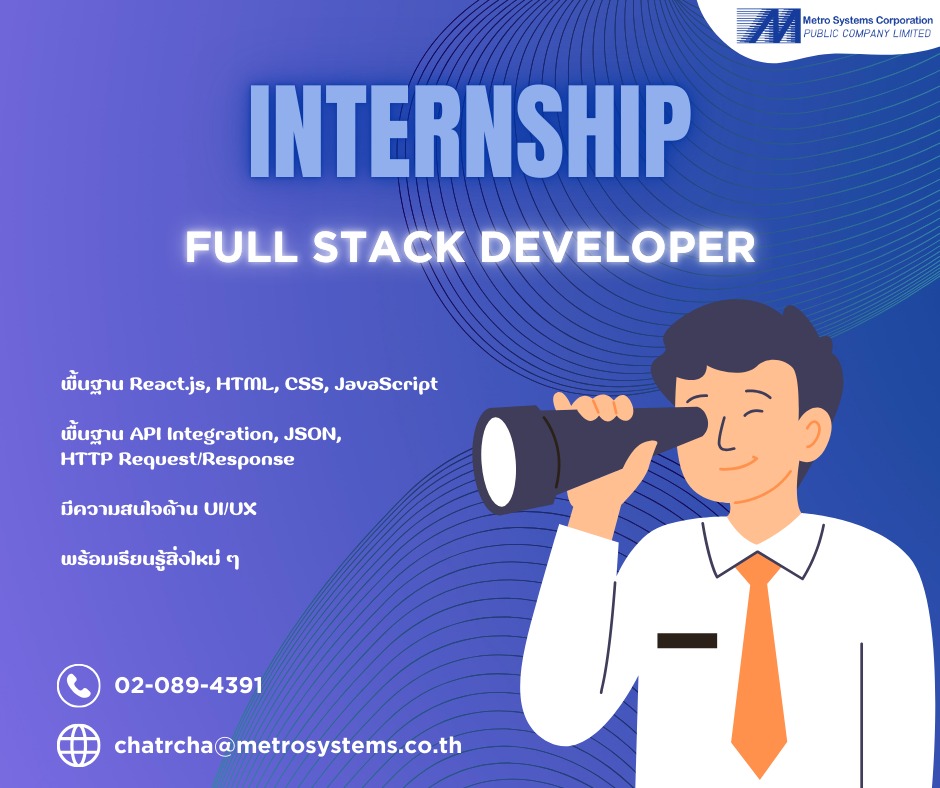 Metro Systems Corporation
PUBLIC COMPANY LIMITED

INTERNSHIP

FULL STACK DEVELOPER

พื้นฐาน React.js, HTML, CSS, JavaScript

พื้นฐาน API Integration, JSON, HTTP Request/Response

มีความสนใจด้าน UI/UX

พร้อมเรียนรู้สิ่งใหม่ ๆ

02-089-4391

chatrcha@metrosystems.co.th